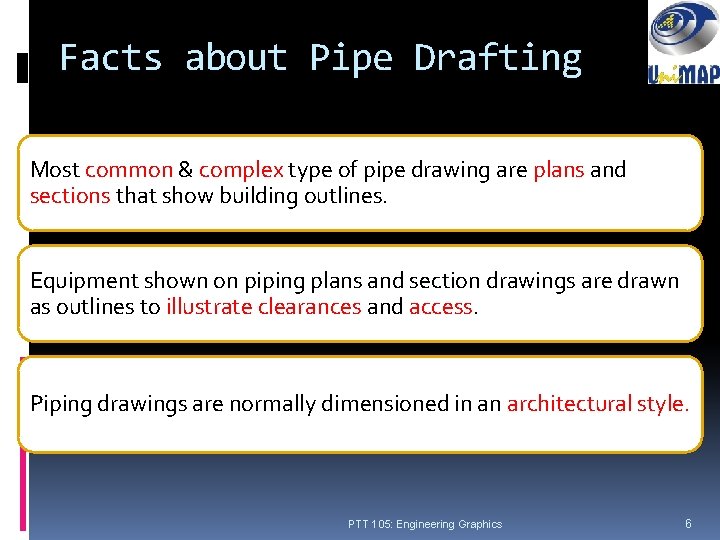 Facts about Pipe Drafting

UniMAP

Most common & complex type of pipe drawing are plans and sections that show building outlines.

Equipment shown on piping plans and section drawings are drawn as outlines to illustrate clearances and access.

Piping drawings are normally dimensioned in an architectural style.

PTT 105: Engineering Graphics

6